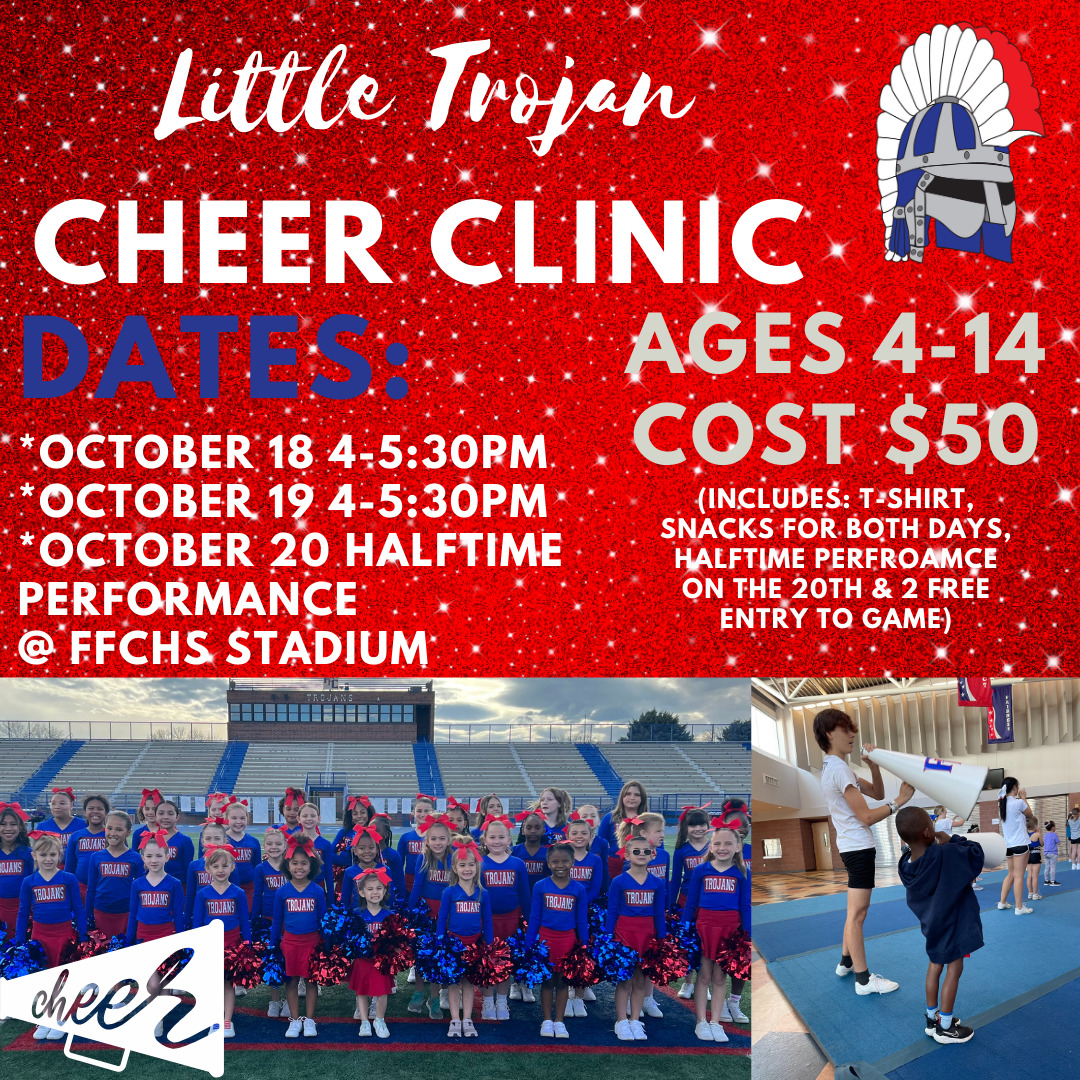 Little Trojan

CHEER CLINIC

DATES:

*OCTOBER 18 4-5:30PM
*OCTOBER 19 4-5:30PM
*OCTOBER 20 HALFTIME PERFORMANCE
@ FFCHS STADIUM

AGES 4-14
COST $50

(INCLUDES: T-SHIRT, SNACKS FOR BOTH DAYS, HALFTIME PERFROAMCE ON THE 20TH & 2 FREE ENTRY TO GAME)

TROJANS

cheer